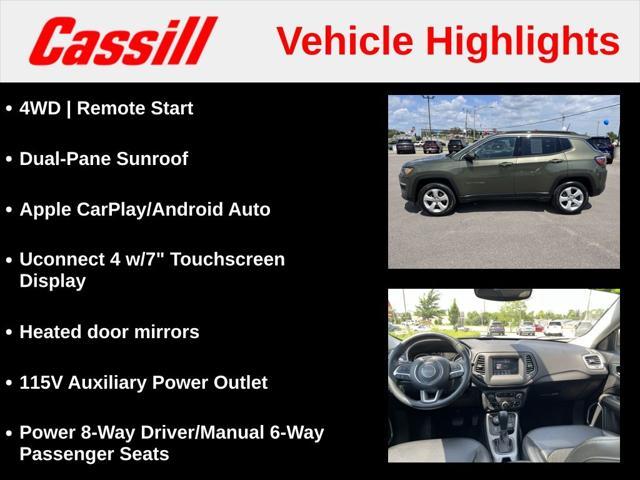 Cassill

Vehicle Highlights

• 4WD | Remote Start

• Dual-Pane Sunroof

• Apple CarPlay/Android Auto

• Uconnect 4 w/7" Touchscreen Display

• Heated door mirrors

• 115V Auxiliary Power Outlet

• Power 8-Way Driver/Manual 6-Way Passenger Seats